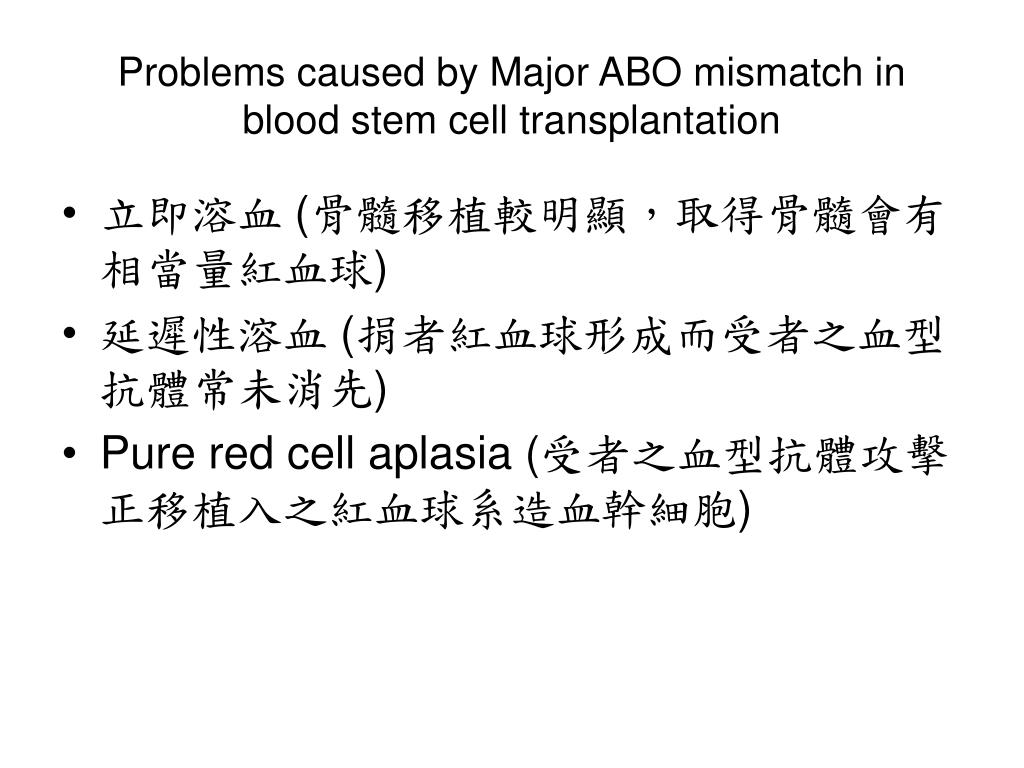 Problems caused by Major ABO mismatch in blood stem cell transplantation

• 立即溶血 (骨髓移植較明顯，取得骨髓會有相當量紅血球)
• 延遲性溶血 (捐者紅血球形成而受者之血型抗體常未消先)
• Pure red cell aplasia (受者之血型抗體攻擊正移植入之紅血球系造血幹細胞)